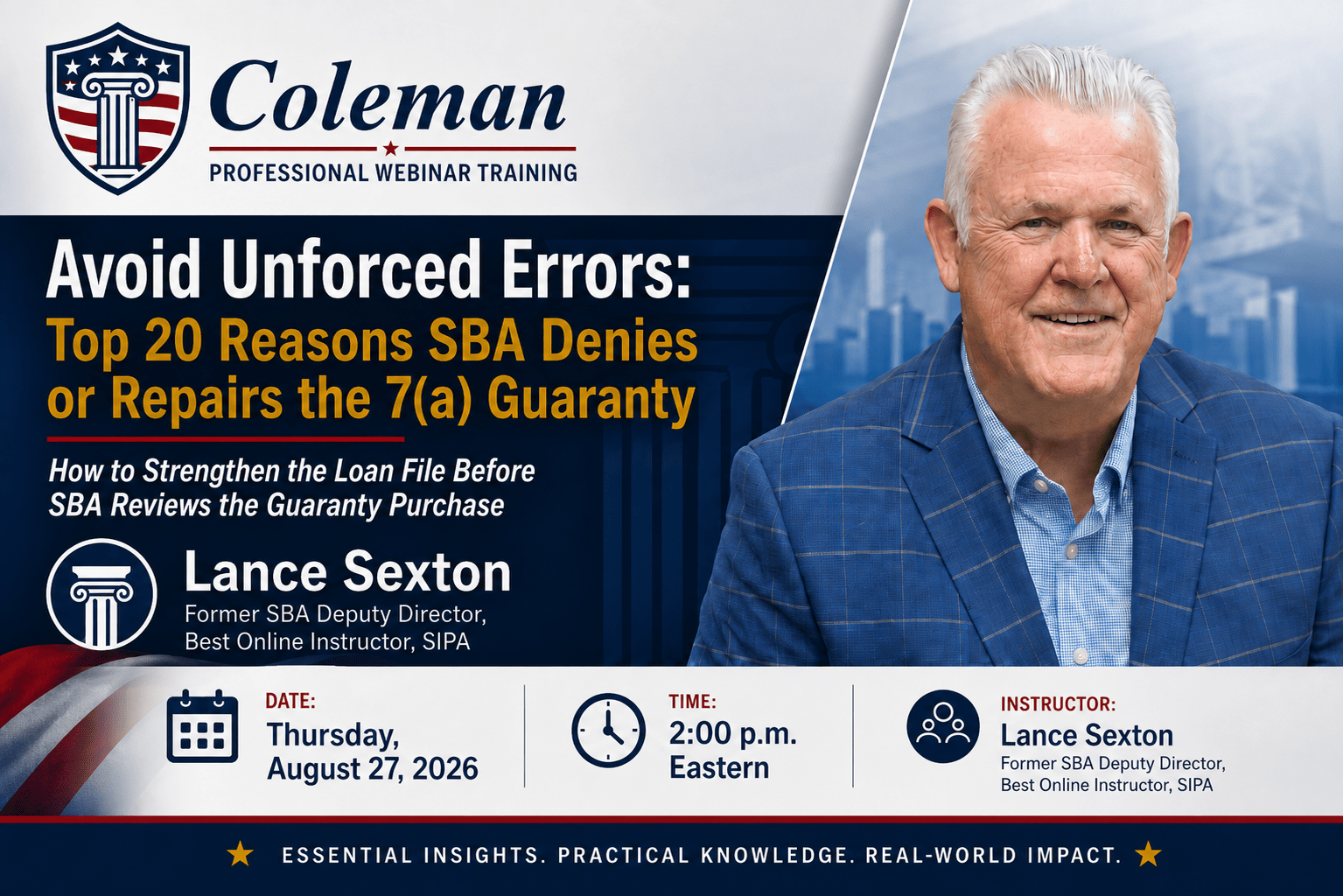 Coleman
PROFESSIONAL WEBINAR TRAINING

Avoid Unforced Errors:
Top 20 Reasons SBA Denies or Repairs the 7(a) Guaranty

How to Strengthen the Loan File Before SBA Reviews the Guaranty Purchase

Lance Sexton
Former SBA Deputy Director, Best Online Instructor, SIPA

DATE:
Thursday, August 27, 2026

TIME:
2:00 p.m. Eastern

INSTRUCTOR:
Lance Sexton
Former SBA Deputy Director, Best Online Instructor, SIPA

ESSENTIAL INSIGHTS. PRACTICAL KNOWLEDGE. REAL-WORLD IMPACT.